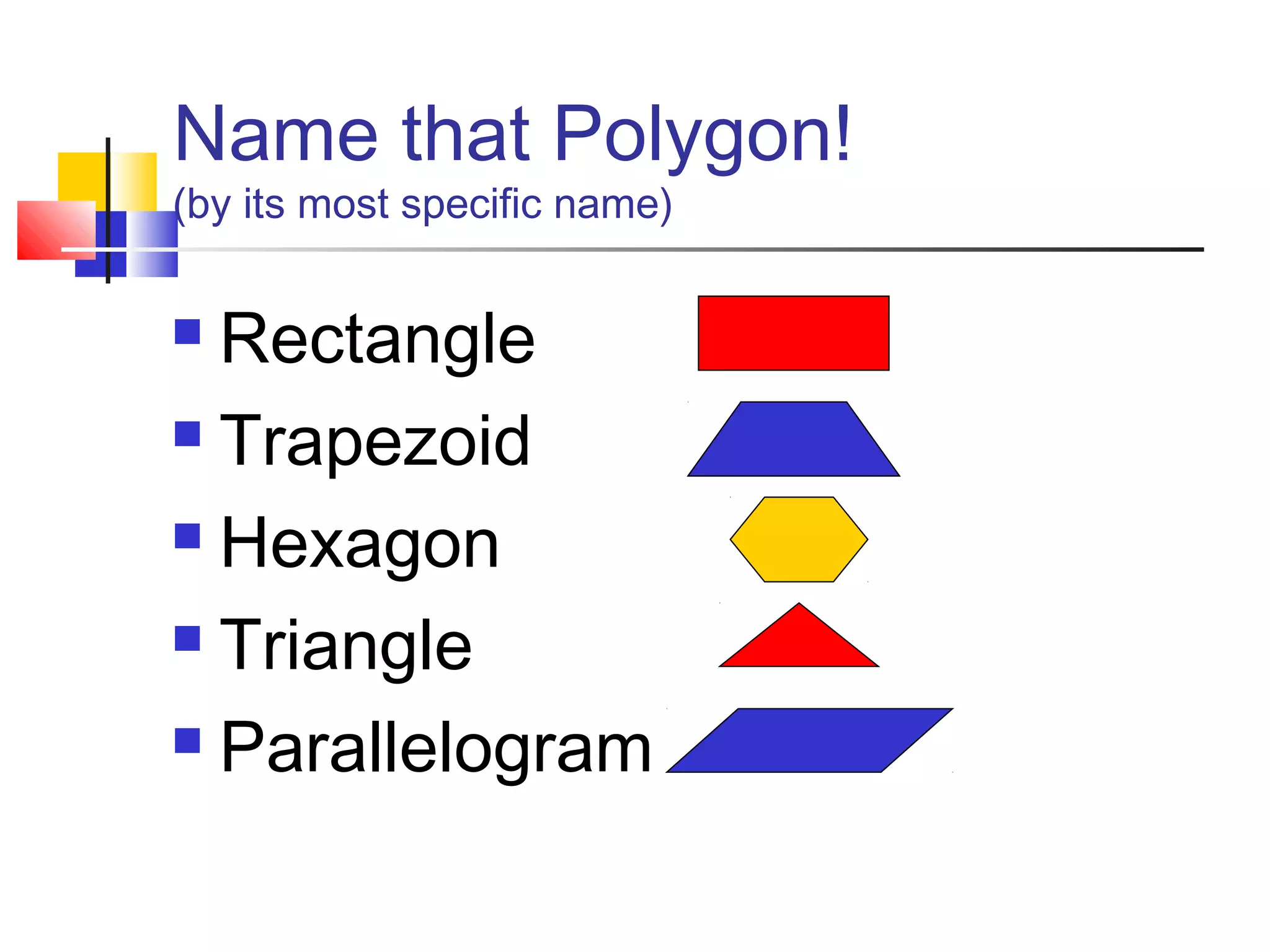 Name that Polygon!
(by its most specific name)

- Rectangle
- Trapezoid
- Hexagon
- Triangle
- Parallelogram